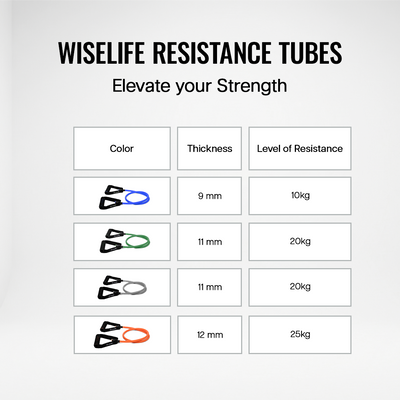 WISELIFE RESISTANCE TUBES

Elevate your Strength

| Color | Thickness | Level of Resistance |
|---|---|---|
| | 9 mm | 10kg |
| | 11 mm | 20kg |
| | 11 mm | 20kg |
| | 12 mm | 25kg |